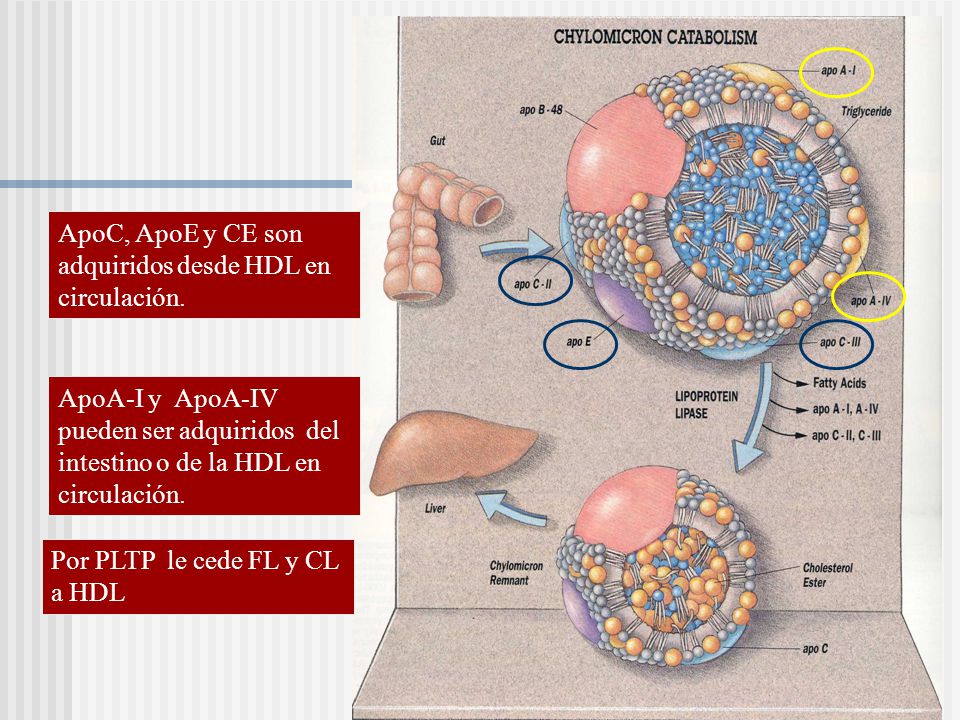 ApoC, ApoE y CE son adquiridos desde HDL en circulación.

ApoA-I y ApoA-IV pueden ser adquiridos del intestino o de la HDL en circulación.

Por PLTP le cede FL y CL a HDL

CHYLOMICRON CATABOLISM

apo A - I

apo B - 48

Triglyceride

Gut

apo C - II

apo A - IV

apo E

apo C - III

LIPOPROTEIN LIPASE

Fatty Acids

apo A - I, A - IV

apo C - II, C - III

Liver

Chylomicron Remnant

Cholesterol Ester

apo C